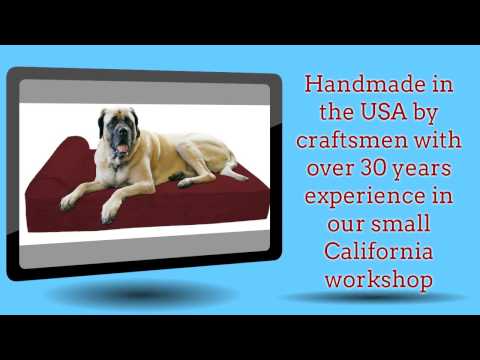 Handmade in the USA by craftsmen with over 30 years experience in our small California workshop